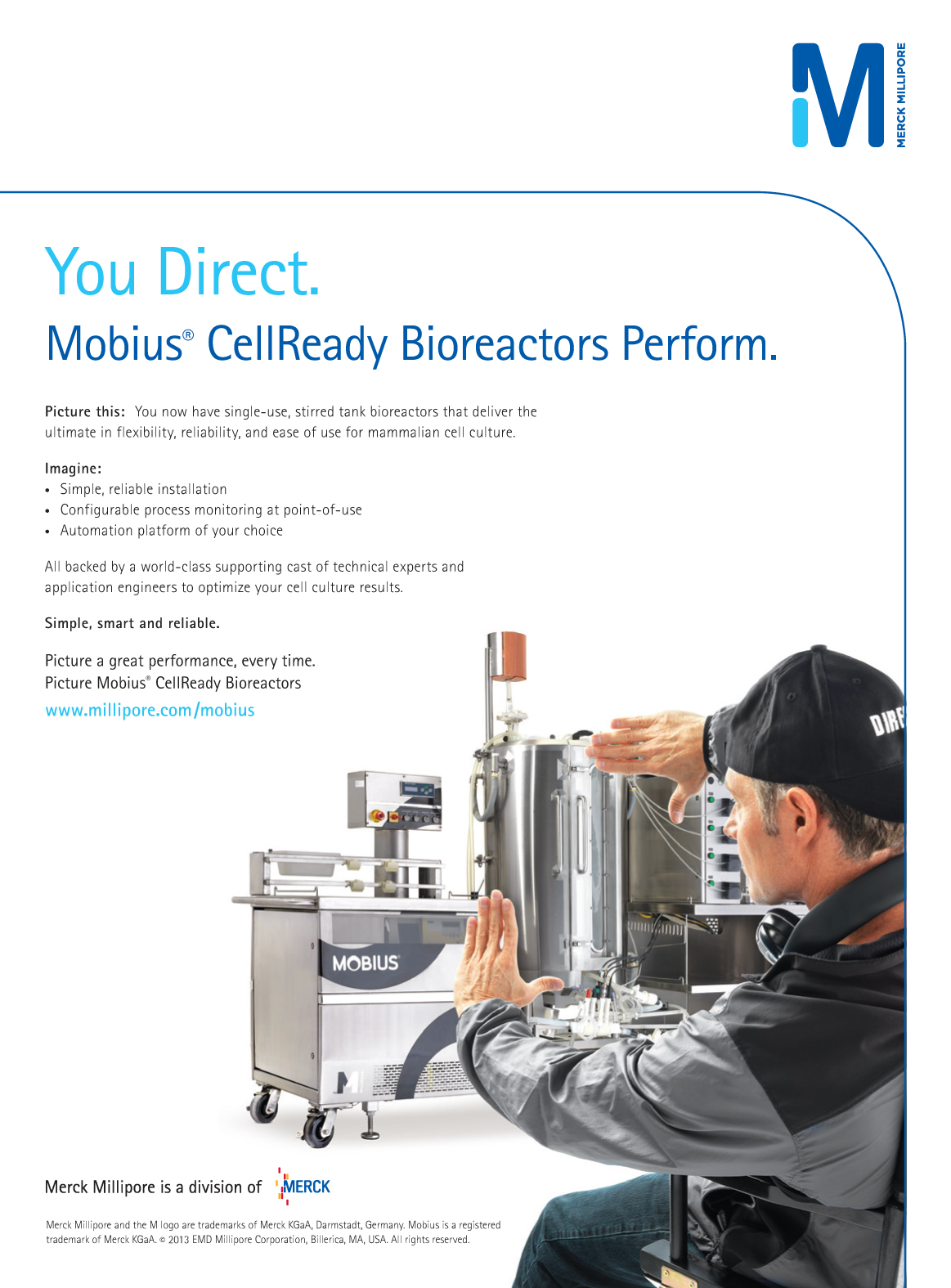 MERCK MILLIPORE

You Direct.
Mobius® CellReady Bioreactors Perform.

Picture this: You now have single-use, stirred tank bioreactors that deliver the ultimate in flexibility, reliability, and ease of use for mammalian cell culture.

Imagine:
• Simple, reliable installation
• Configurable process monitoring at point-of-use
• Automation platform of your choice

All backed by a world-class supporting cast of technical experts and application engineers to optimize your cell culture results.

Simple, smart and reliable.

Picture a great performance, every time.
Picture Mobius® CellReady Bioreactors
www.millipore.com/mobius

DIRE

MOBIUS

Merck Millipore is a division of MERCK

Merck Millipore and the M logo are trademarks of Merck KGaA, Darmstadt, Germany. Mobius is a registered trademark of Merck KGaA. © 2013 EMD Millipore Corporation, Billerica, MA, USA. All rights reserved.